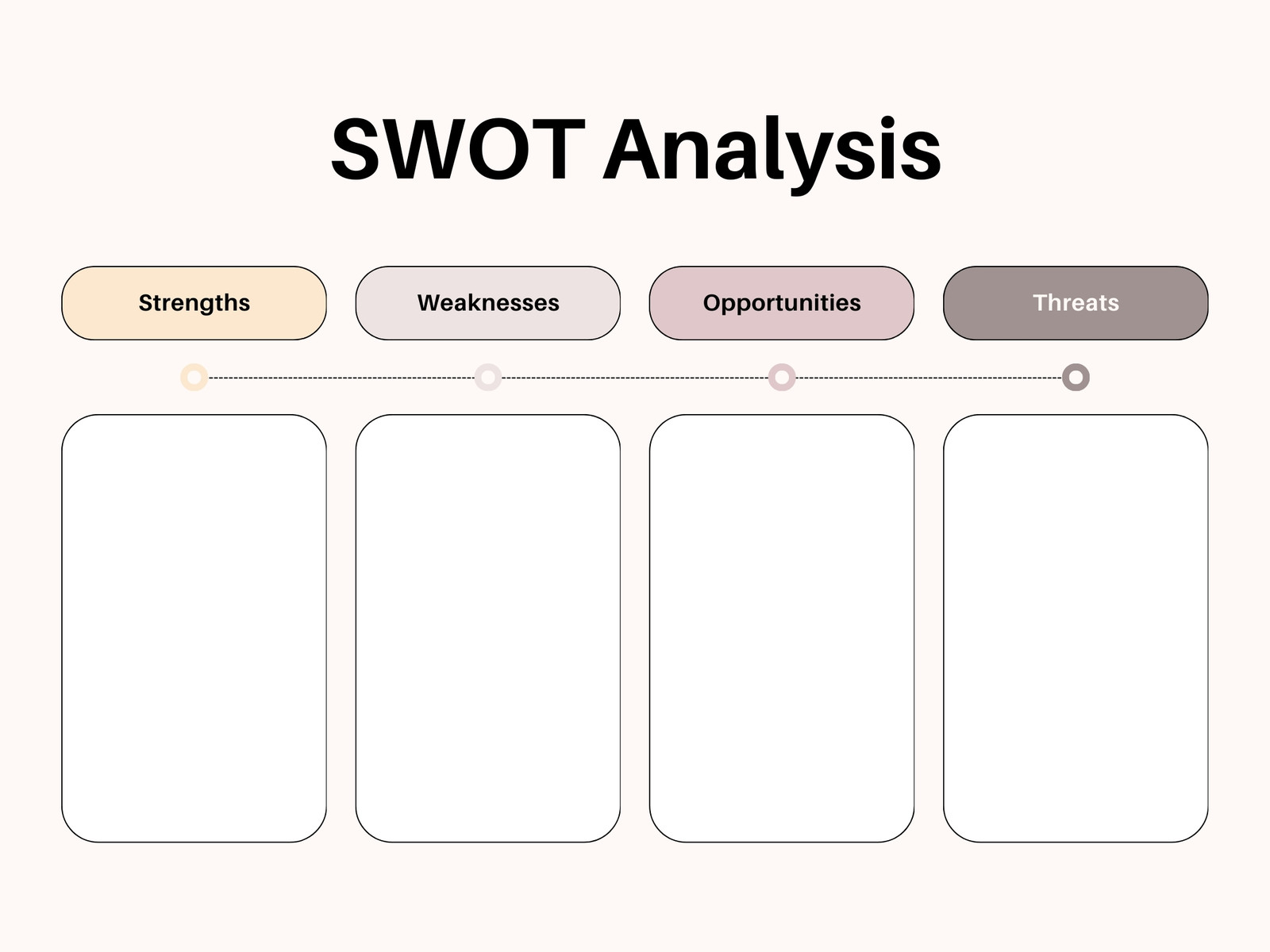 SWOT Analysis

Strengths

Weaknesses

Opportunities

Threats